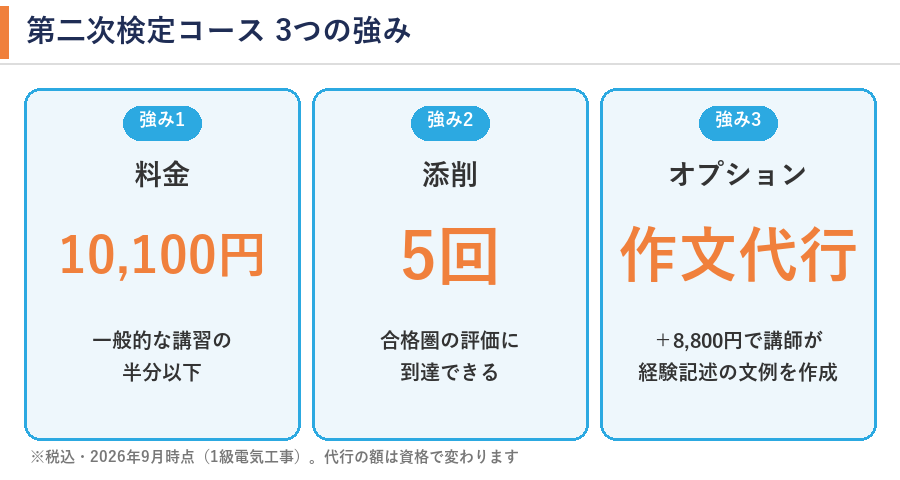 第二次検定コース 3つの強み

強み1
料金
10,100円
一般的な講習の半分以下

強み2
添削
5回
合格圏の評価に到達できる

強み3
オプション
作文代行
＋8,800円で講師が経験記述の文例を作成

※税込・2026年9月時点（1級電気工事）。代行の額は資格で変わります